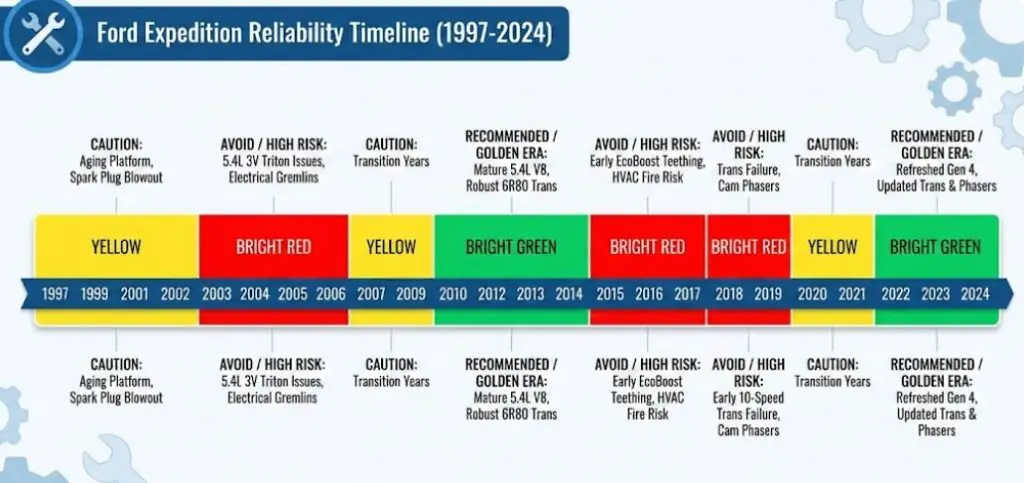 Ford Expedition Reliability Timeline (1997-2024)

CAUTION: Aging Platform, Spark Plug Blowout

AVOID / HIGH RISK: 5.4L 3V Triton Issues, Electrical Gremlins

CAUTION: Transition Years

RECOMMENDED / GOLDEN ERA: Mature 5.4L V8, Robust 6R80 Trans

AVOID / HIGH RISK: Early EcoBoost Teething, HVAC Fire Risk

AVOID / HIGH RISK: Trans Failure, Cam Phasers

CAUTION: Transition Years

RECOMMENDED / GOLDEN ERA: Refreshed Gen 4, Updated Trans & Phasers

YELLOW
BRIGHT RED
YELLOW
BRIGHT GREEN
BRIGHT RED
BRIGHT RED
YELLOW
BRIGHT GREEN

1997 1999 2001 2002 2003 2004 2005 2006 2007 2009 2010 2012 2013 2014 2015 2016 2017 2018 2019 2020 2021 2022 2023 2024

CAUTION: Aging Platform, Spark Plug Blowout

AVOID / HIGH RISK: 5.4L 3V Triton Issues, Electrical Gremlins

CAUTION: Transition Years

RECOMMENDED / GOLDEN ERA: Mature 5.4L V8, Robust 6R80 Trans

AVOID / HIGH RISK: Early EcoBoost Teething, HVAC Fire Risk

AVOID / HIGH RISK: Early 10-Speed Trans Failure, Cam Phasers

CAUTION: Transition Years

RECOMMENDED / GOLDEN ERA: Refreshed Gen 4, Updated Trans & Phasers